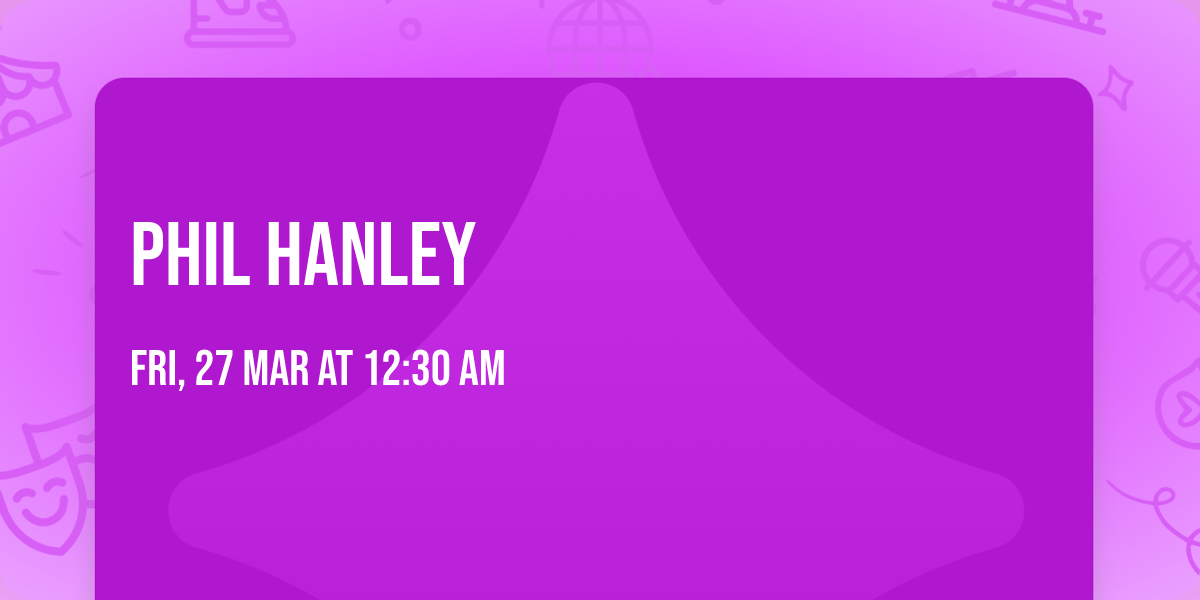 PHIL HANLEY

FRI, 27 MAR AT 12:30 AM